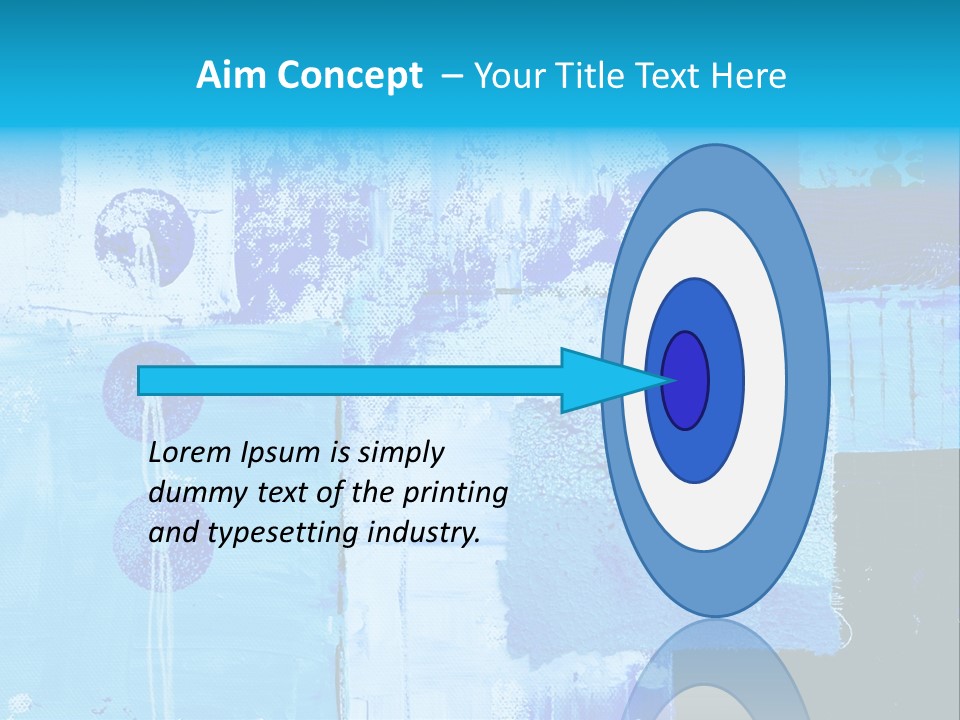 Aim Concept – Your Title Text Here

Lorem Ipsum is simply dummy text of the printing and typesetting industry.